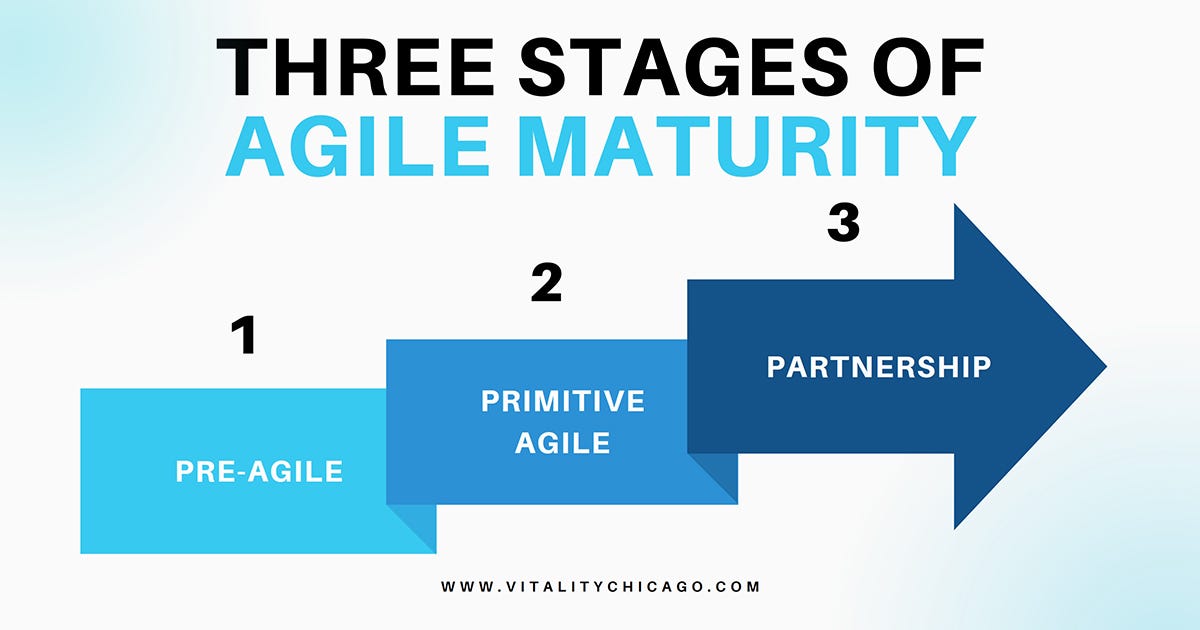 THREE STAGES OF
AGILE MATURITY

1
PRE-AGILE

2
PRIMITIVE AGILE

3
PARTNERSHIP

WWW.VITALITYCHICAGO.COM